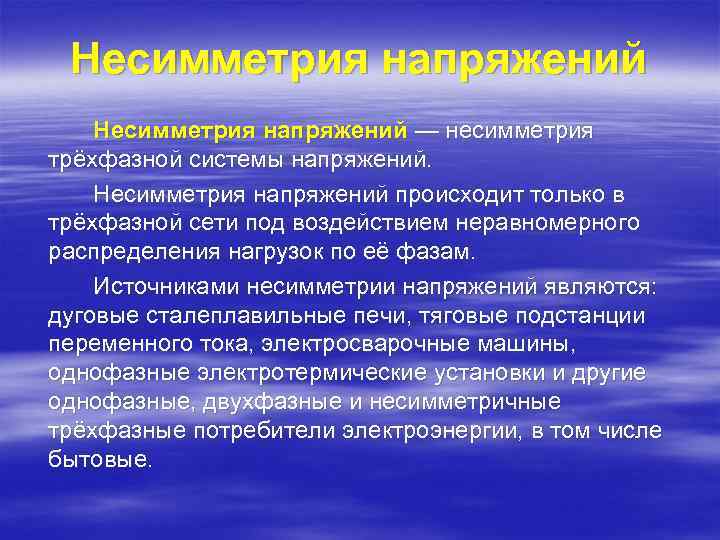 Несимметрия напряжений

Несимметрия напряжений — несимметрия трёхфазной системы напряжений.

Несимметрия напряжений происходит только в трёхфазной сети под воздействием неравномерного распределения нагрузок по её фазам.

Источниками несимметрии напряжений являются: дуговые сталеплавильные печи, тяговые подстанции переменного тока, электросварочные машины, однофазные электротермические установки и другие однофазные, двухфазные и несимметричные трёхфазные потребители электроэнергии, в том числе бытовые.